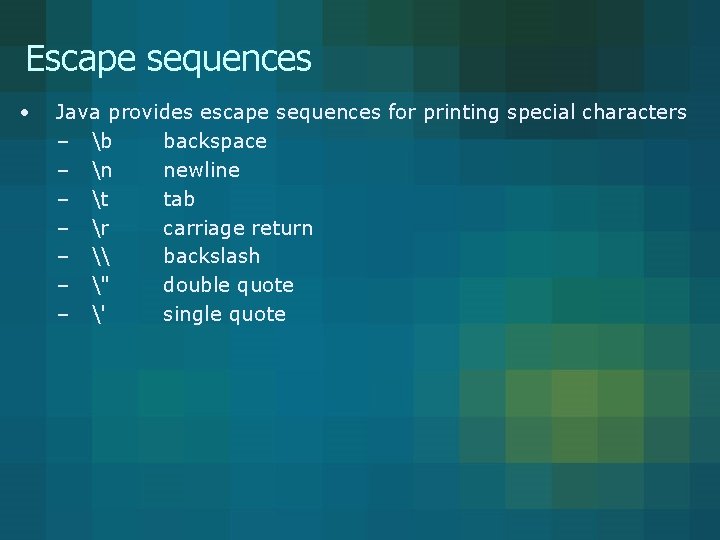 Escape sequences

• Java provides escape sequences for printing special characters
  – \b backspace
  – \n newline
  – \t tab
  – \r carriage return
  – \\ backslash
  – \" double quote
  – \' single quote